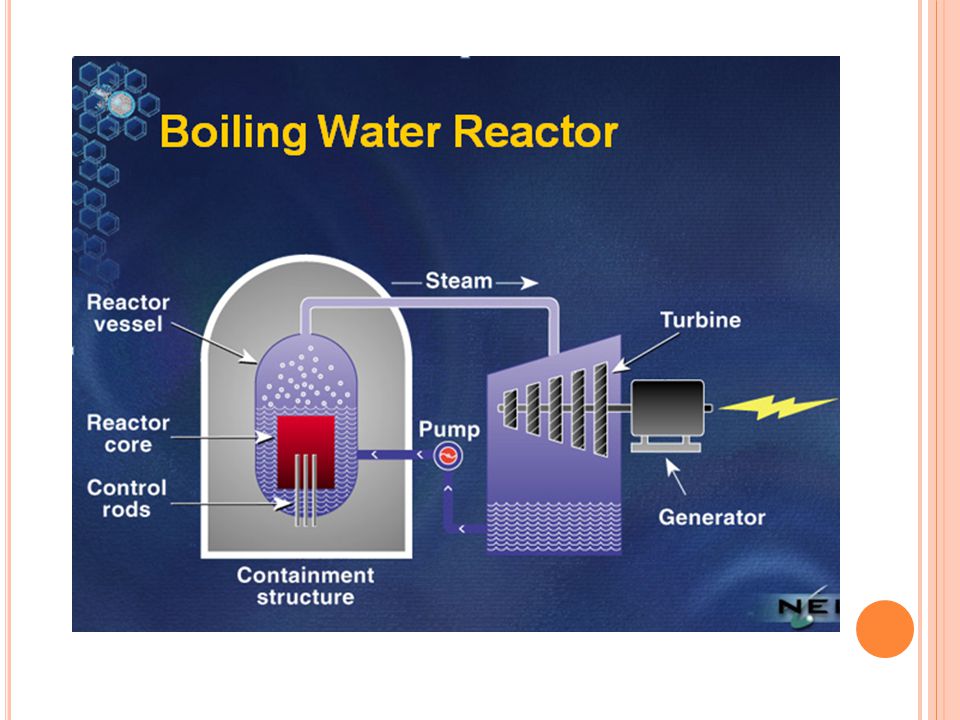 Boiling Water Reactor

Steam

Reactor vessel

Turbine

Reactor core

Pump

Control rods

Generator

Containment structure

NEI